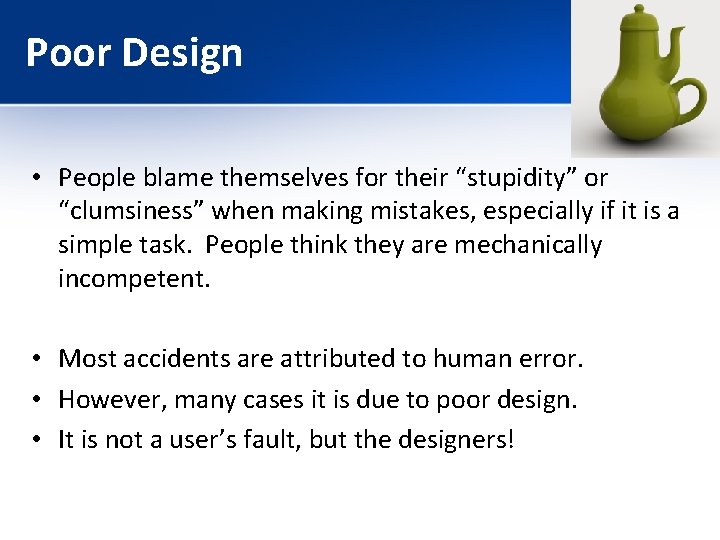 Poor Design

• People blame themselves for their “stupidity” or “clumsiness” when making mistakes, especially if it is a simple task. People think they are mechanically incompetent.

• Most accidents are attributed to human error.
• However, many cases it is due to poor design.
• It is not a user’s fault, but the designers!